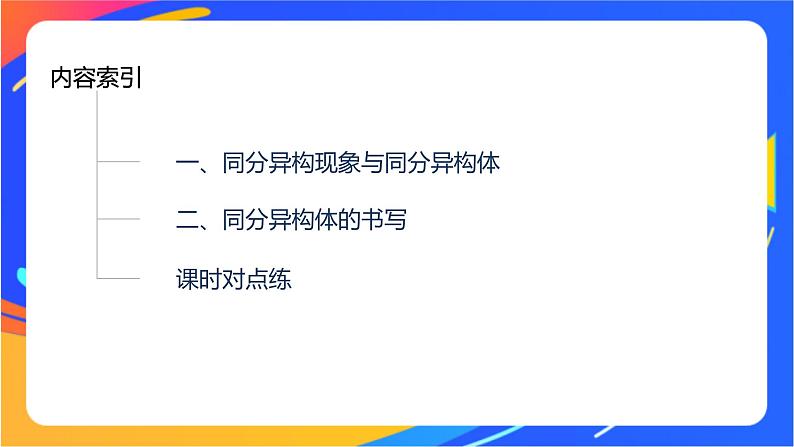 内容索引

一、同分异构现象与同分异构体

二、同分异构体的书写

课时对点练